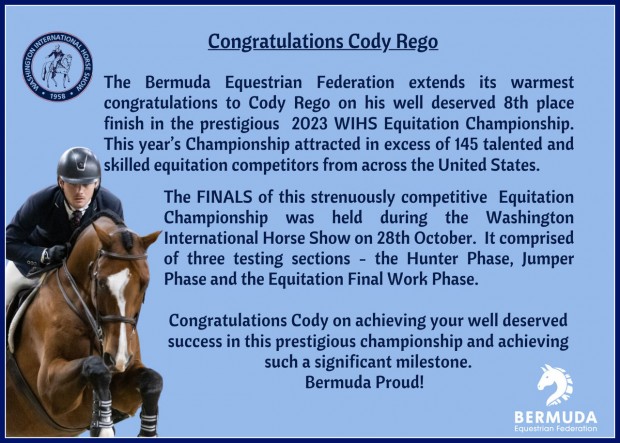 WASHINGTON INTERNATIONAL HORSE SHOW
1958

Congratulations Cody Rego

The Bermuda Equestrian Federation extends its warmest congratulations to Cody Rego on his well deserved 8th place finish in the prestigious 2023 WIHS Equitation Championship. This year's Championship attracted in excess of 145 talented and skilled equitation competitors from across the United States.

The FINALS of this strenuously competitive Equitation Championship was held during the Washington International Horse Show on 28th October. It comprised of three testing sections - the Hunter Phase, Jumper Phase and the Equitation Final Work Phase.

Congratulations Cody on achieving your well deserved success in this prestigious championship and achieving such a significant milestone.
Bermuda Proud!

BERMUDA
Equestrian Federation